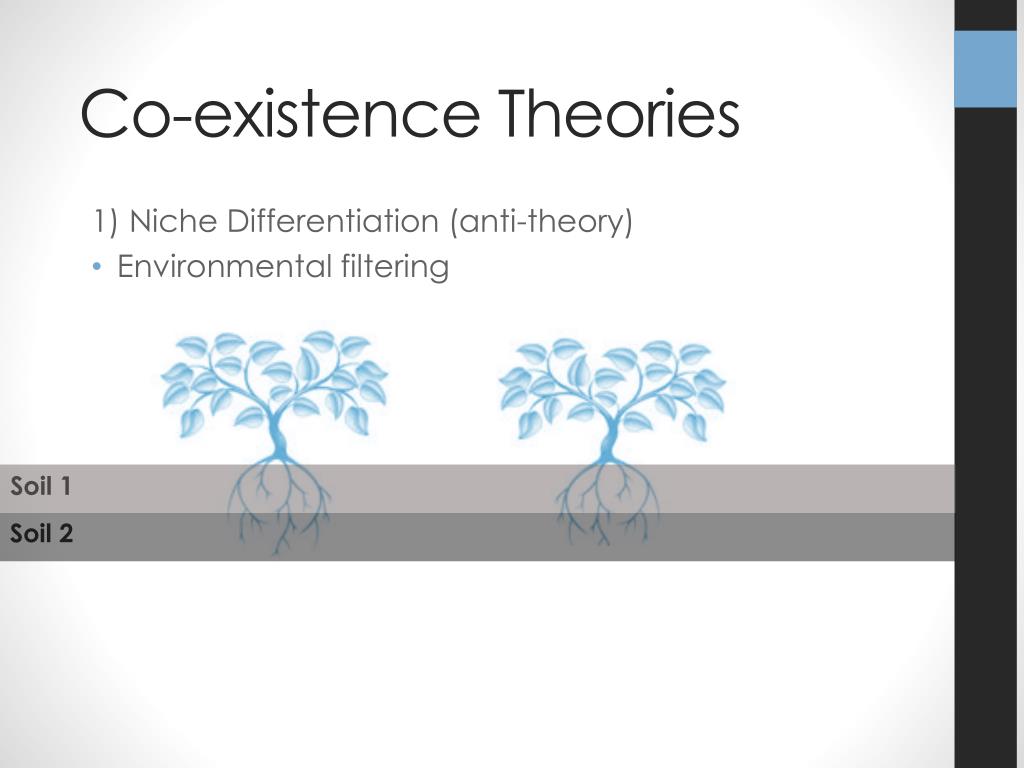 Co-existence Theories

1) Niche Differentiation (anti-theory)

• Environmental filtering

Soil 1

Soil 2